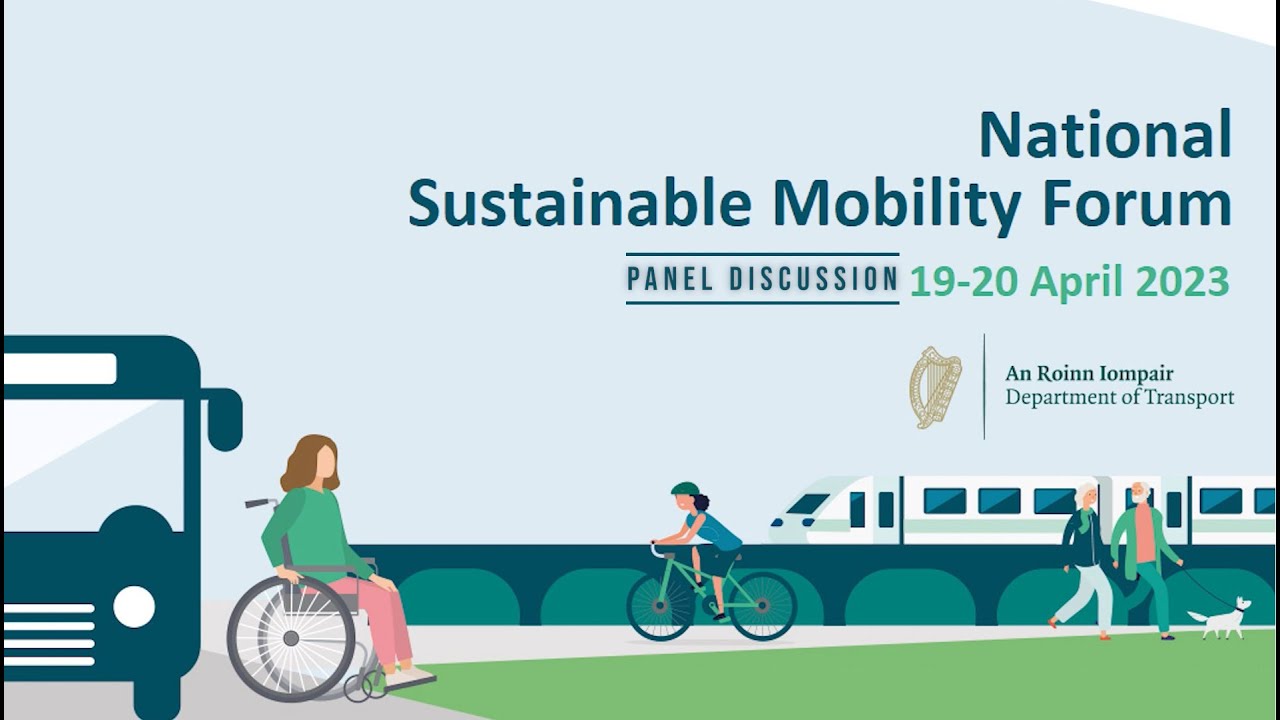 National Sustainable Mobility Forum

PANEL DISCUSSION 19-20 April 2023

An Roinn Iompair
Department of Transport